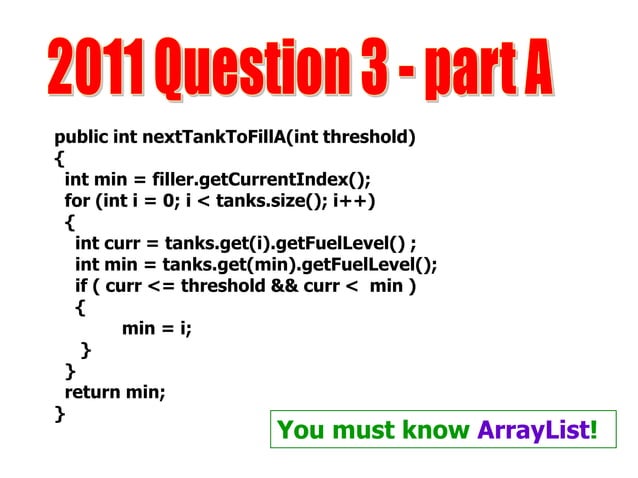 2011 Question 3 - part A

public int nextTankToFillA(int threshold)
{
 int min = filler.getCurrentIndex();
 for (int i = 0; i < tanks.size(); i++)
 {
  int curr = tanks.get(i).getFuelLevel() ;
  int min = tanks.get(min).getFuelLevel();
  if ( curr <= threshold && curr <  min )
  {
   min = i;
  }
 }
 return min;
}

You must know ArrayList!